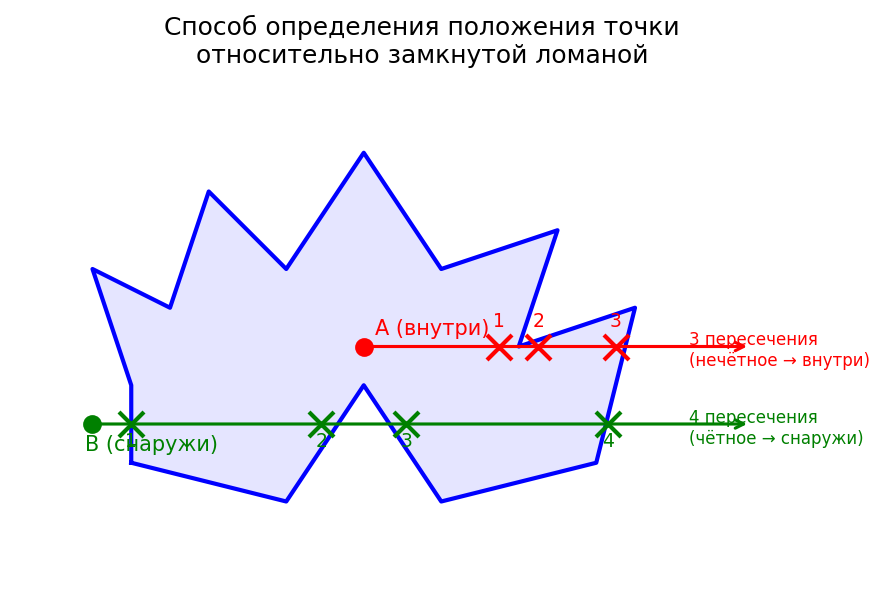 Способ определения положения точки относительно замкнутой ломаной

A (внутри)

1 2 3

3 пересечения
(нечётное → внутри)

B (снаружи)

2 3 4

4 пересечения
(чётное → снаружи)